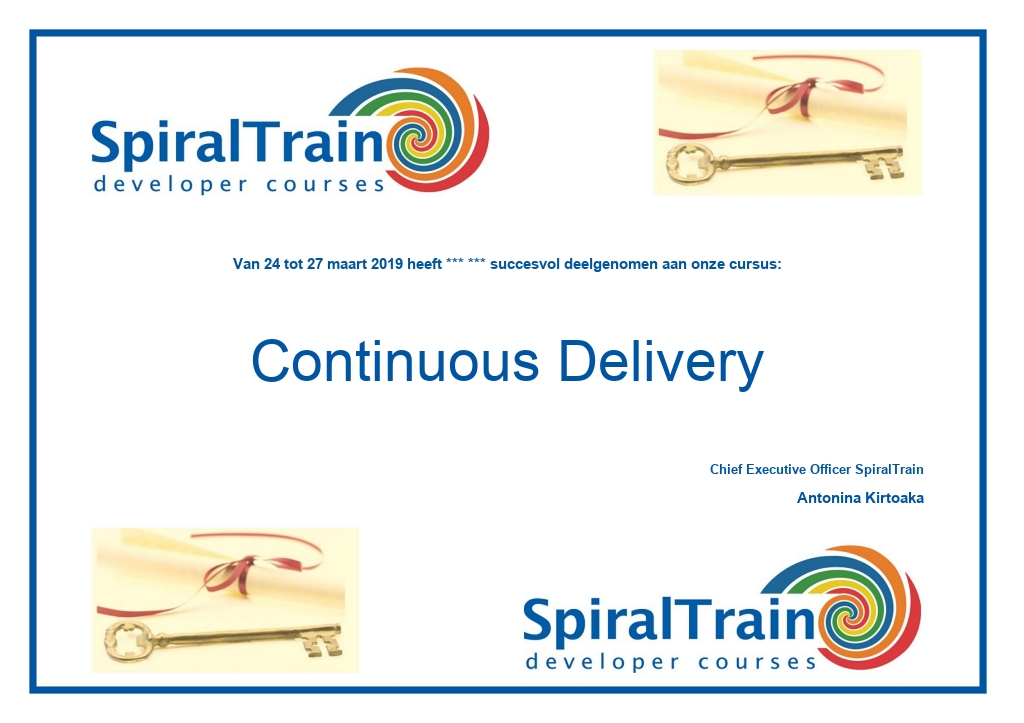 SpiralTrain
developer courses

Van 24 tot 27 maart 2019 heeft *** *** succesvol deelgenomen aan onze cursus:

Continuous Delivery

Chief Executive Officer SpiralTrain

Antonina Kirtoaka

SpiralTrain
developer courses